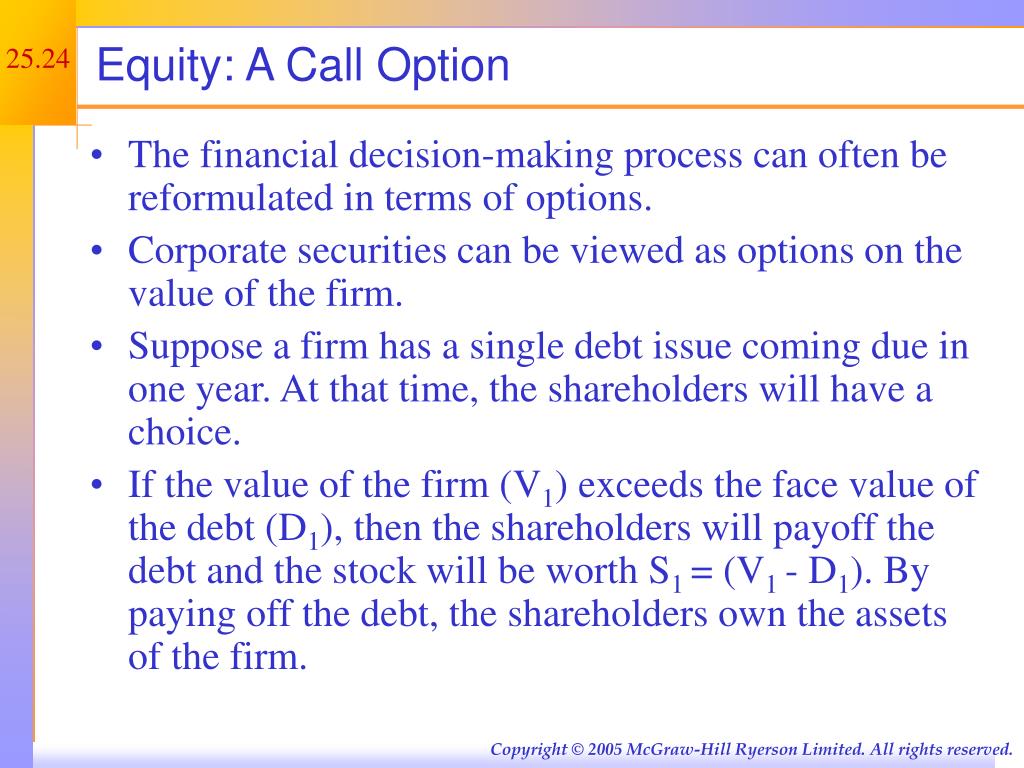 25.24

Equity: A Call Option

• The financial decision-making process can often be reformulated in terms of options.
• Corporate securities can be viewed as options on the value of the firm.
• Suppose a firm has a single debt issue coming due in one year. At that time, the shareholders will have a choice.
• If the value of the firm ($V_1$) exceeds the face value of the debt ($D_1$), then the shareholders will payoff the debt and the stock will be worth $S_1 = (V_1 - D_1)$. By paying off the debt, the shareholders own the assets of the firm.

Copyright © 2005 McGraw-Hill Ryerson Limited. All rights reserved.